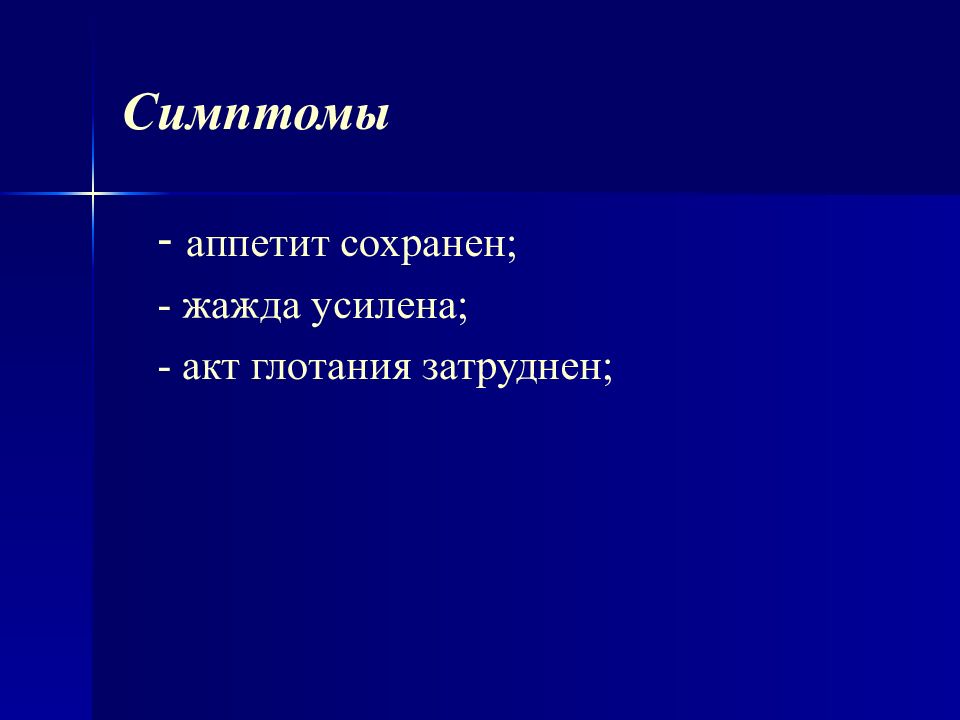 Симптомы

- аппетит сохранен;
- жажда усилена;
- акт глотания затруднен;